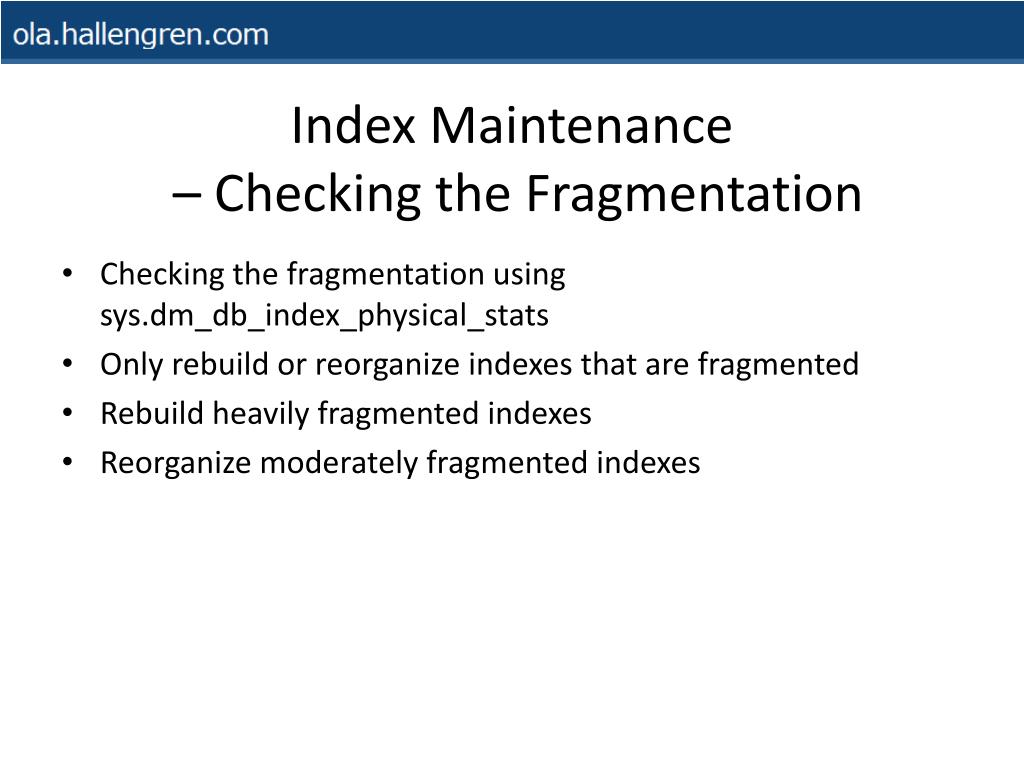 ola.hallengren.com

Index Maintenance
– Checking the Fragmentation

• Checking the fragmentation using sys.dm_db_index_physical_stats
• Only rebuild or reorganize indexes that are fragmented
• Rebuild heavily fragmented indexes
• Reorganize moderately fragmented indexes